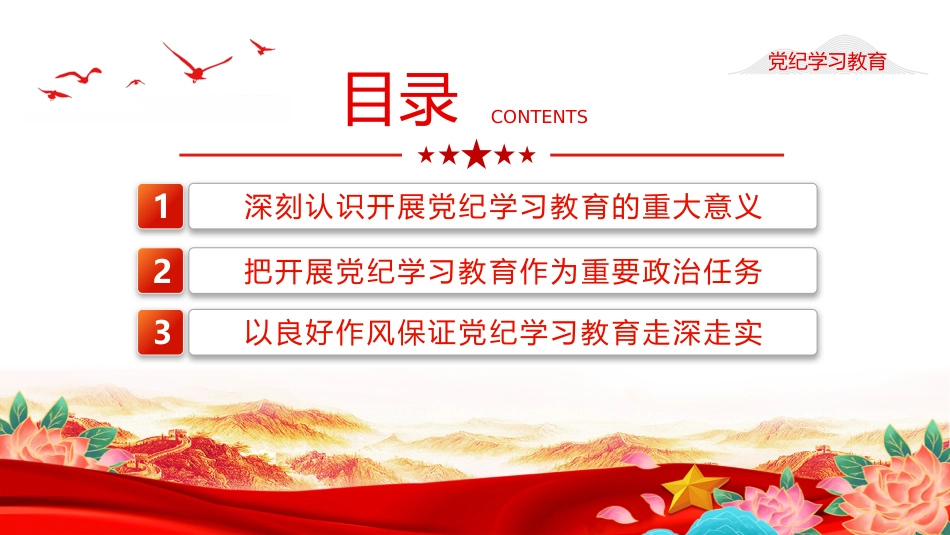 党纪学习教育

目录 CONTENTS

1 深刻认识开展党纪学习教育的重大意义

2 把开展党纪学习教育作为重要政治任务

3 以良好作风保证党纪学习教育走深走实